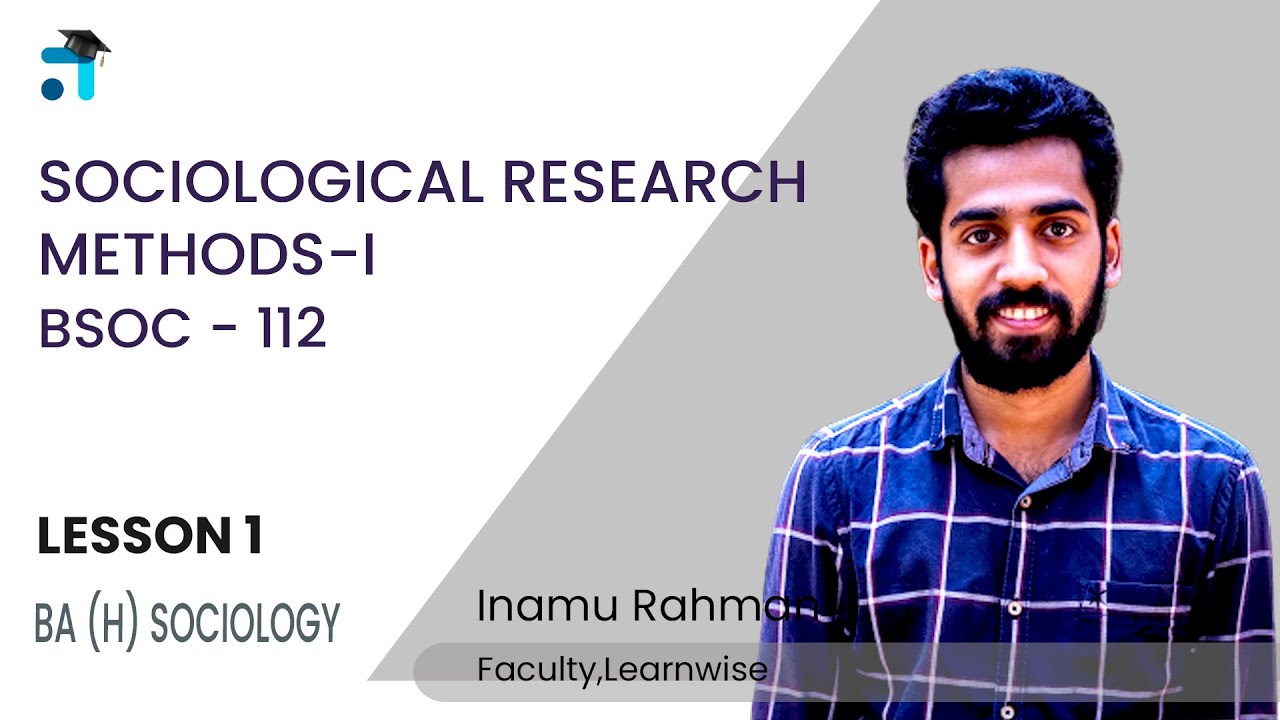 SOCIOLOGICAL RESEARCH METHODS-I
BSOC - 112

LESSON 1

BA (H) SOCIOLOGY

Inamu Rahman

Faculty,Learnwise